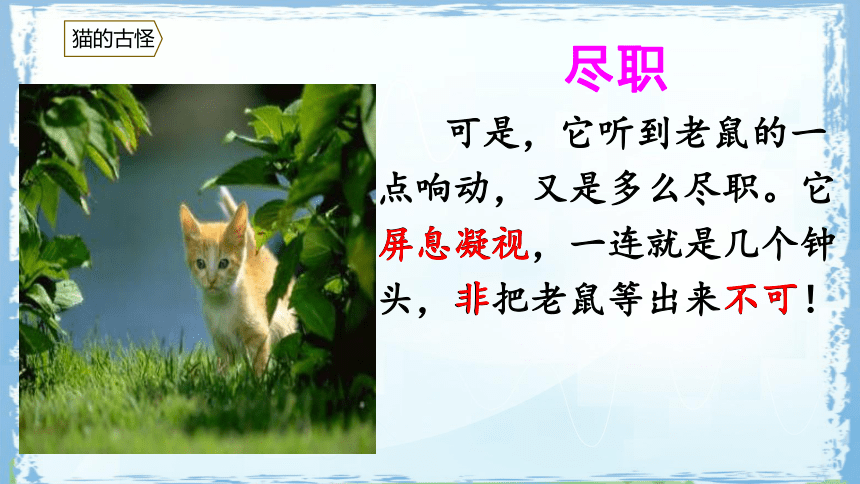 猫的古怪

尽职

可是，它听到老鼠的一点响动，又是多么尽职。它屏息凝视，一连就是几个钟头，非把老鼠等出来不可！